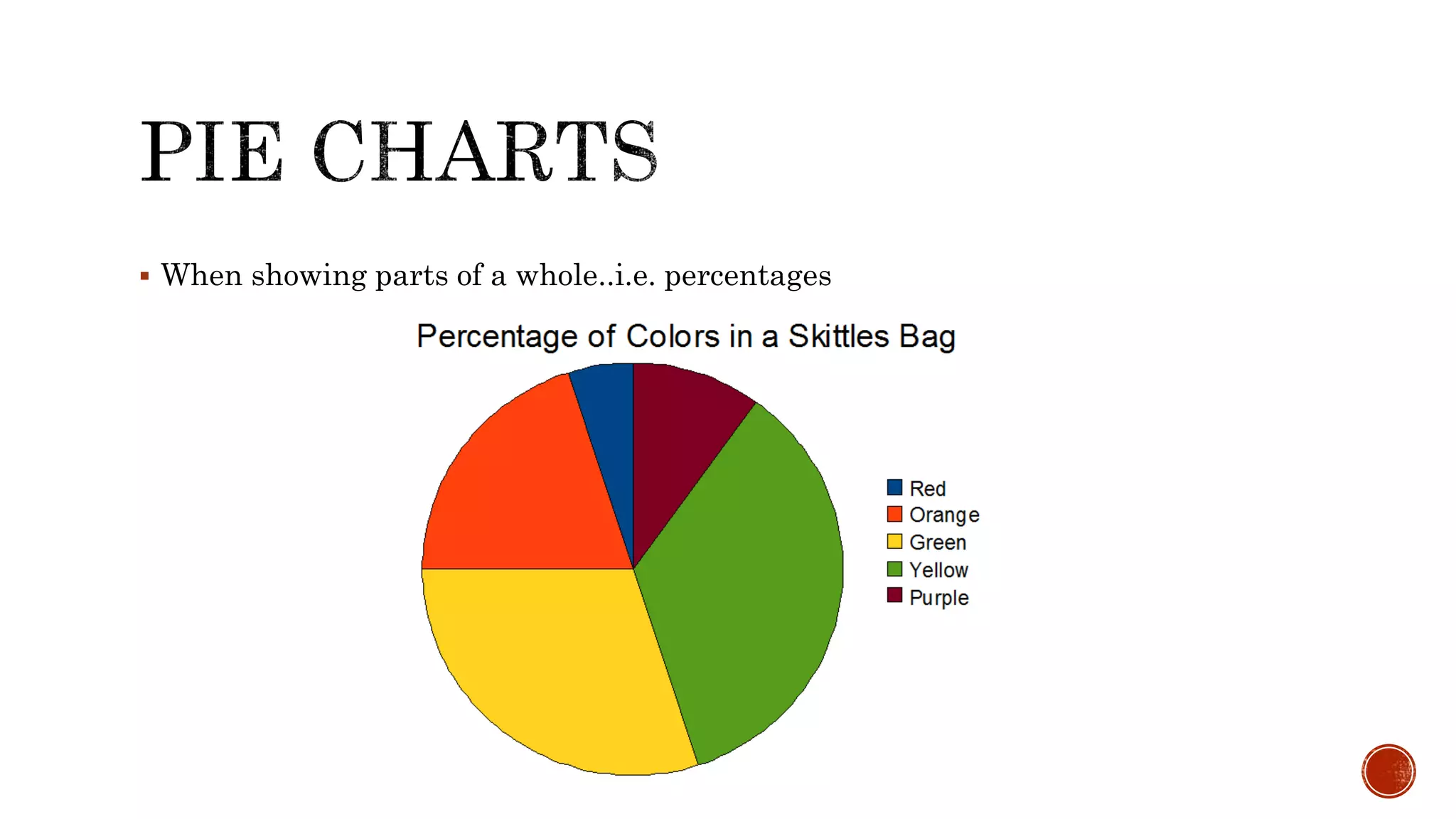 PIE CHARTS

▪ When showing parts of a whole..i.e. percentages

Percentage of Colors in a Skittles Bag

Red
Orange
Green
Yellow
Purple